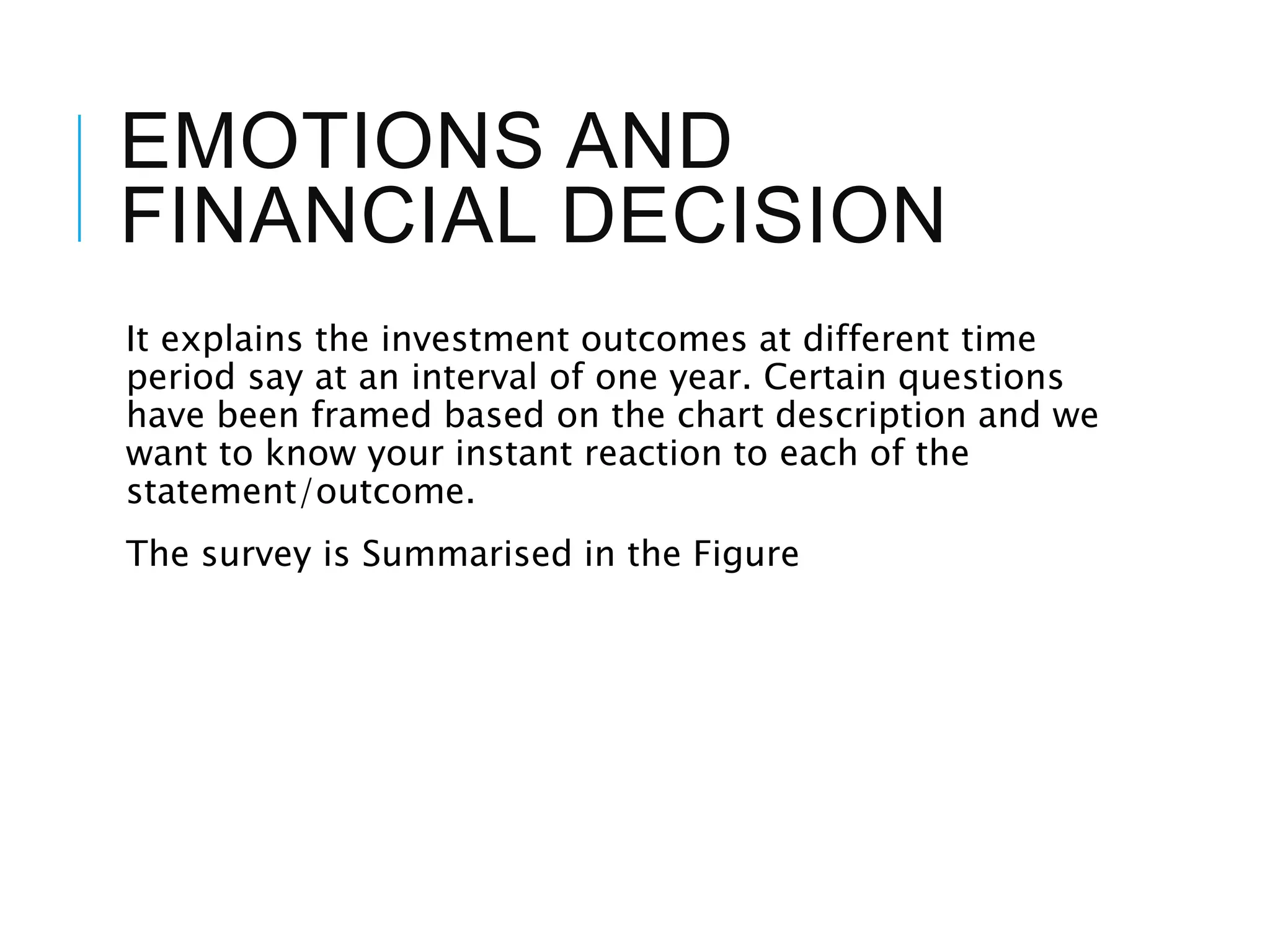 EMOTIONS AND FINANCIAL DECISION

It explains the investment outcomes at different time period say at an interval of one year. Certain questions have been framed based on the chart description and we want to know your instant reaction to each of the statement/outcome.

The survey is Summarised in the Figure